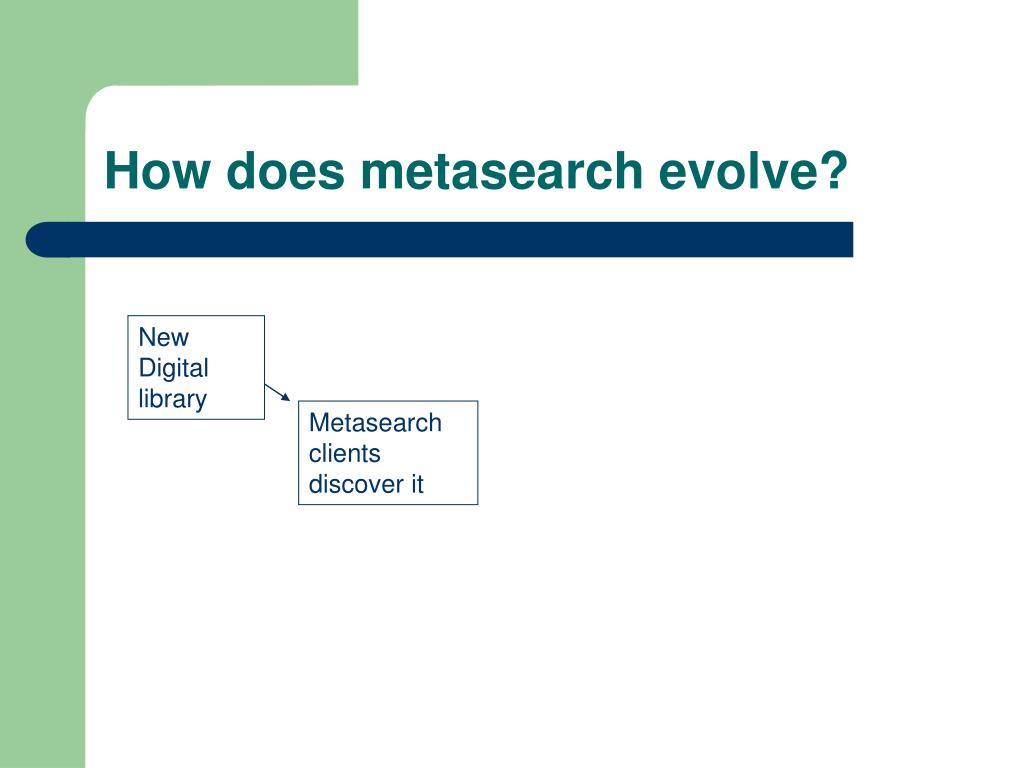 How does metasearch evolve?

New Digital library

Metasearch clients discover it